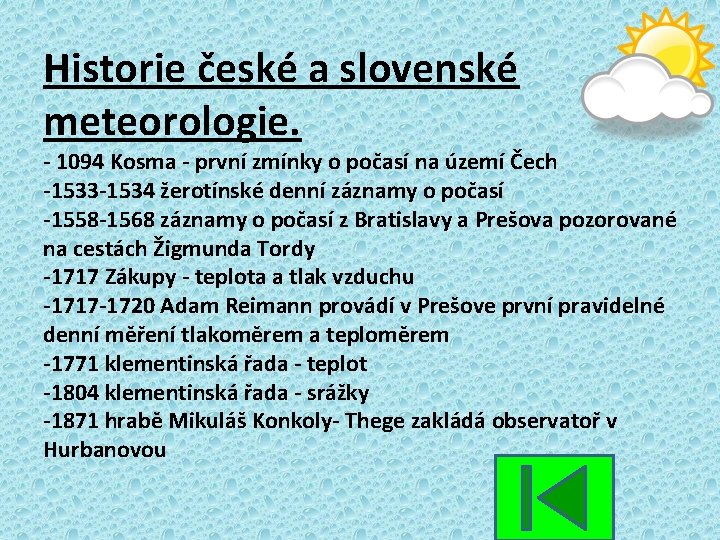 Historie české a slovenské meteorologie.

- 1094 Kosma - první zmínky o počasí na území Čech
-1533-1534 žerotínské denní záznamy o počasí
-1558-1568 záznamy o počasí z Bratislavy a Prešova pozorované na cestách Žigmunda Tordy
-1717 Zákupy - teplota a tlak vzduchu
-1717-1720 Adam Reimann provádí v Prešove první pravidelné denní měření tlakoměrem a teploměrem
-1771 klementinská řada - teplot
-1804 klementinská řada - srážky
-1871 hrabě Mikuláš Konkoly- Thege zakládá observatoř v Hurbanovou